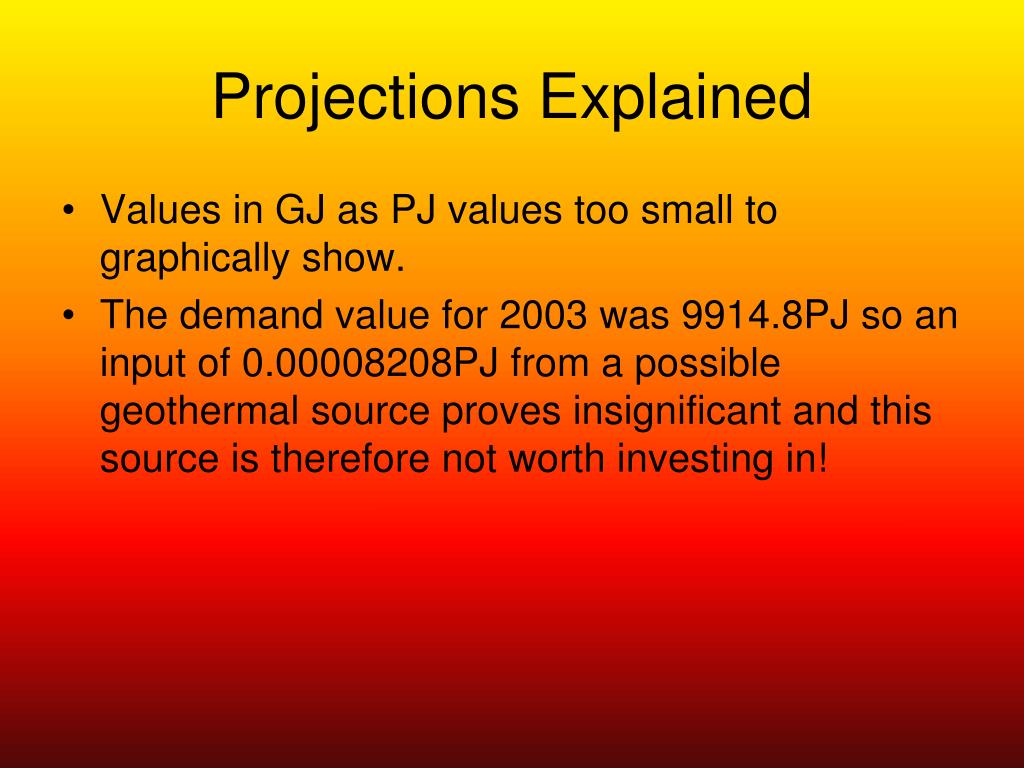 Projections Explained

• Values in GJ as PJ values too small to graphically show.

• The demand value for 2003 was 9914.8PJ so an input of 0.00008208PJ from a possible geothermal source proves insignificant and this source is therefore not worth investing in!